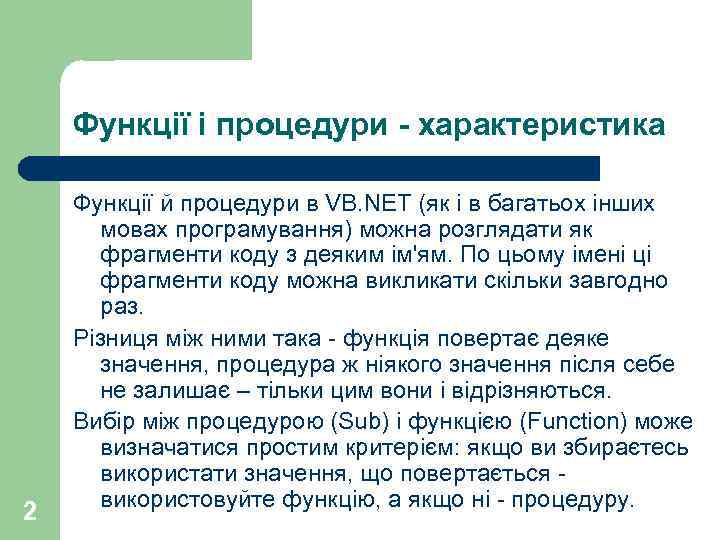 Функції і процедури - характеристика

Функції й процедури в VB.NET (як і в багатьох інших мовах програмування) можна розглядати як фрагменти коду з деяким ім'ям. По цьому імені ці фрагменти коду можна викликати скільки завгодно раз.

Різниця між ними така - функція повертає деяке значення, процедура ж ніякого значення після себе не залишає – тільки цим вони і відрізняються.

Вибір між процедурою (Sub) і функцією (Function) може визначатися простим критерієм: якщо ви збираєтесь використати значення, що повертається - використовуйте функцію, а якщо ні - процедуру.

2